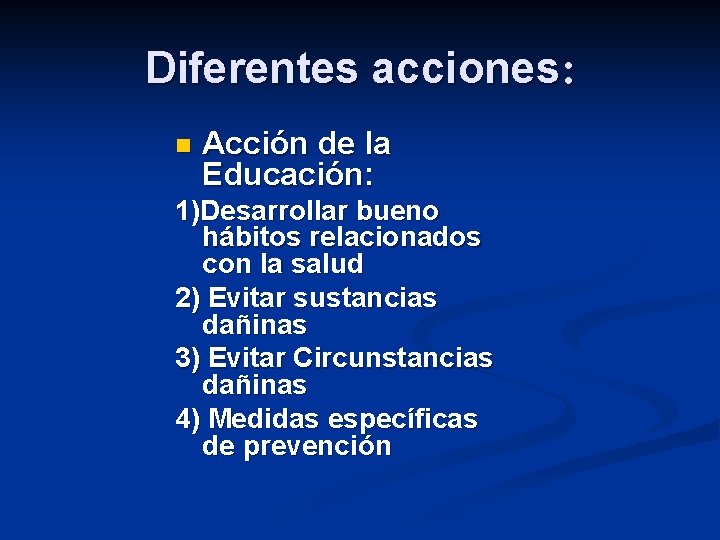 Diferentes acciones:

Acción de la Educación:

1)Desarrollar bueno hábitos relacionados con la salud

2) Evitar sustancias dañinas

3) Evitar Circunstancias dañinas

4) Medidas específicas de prevención